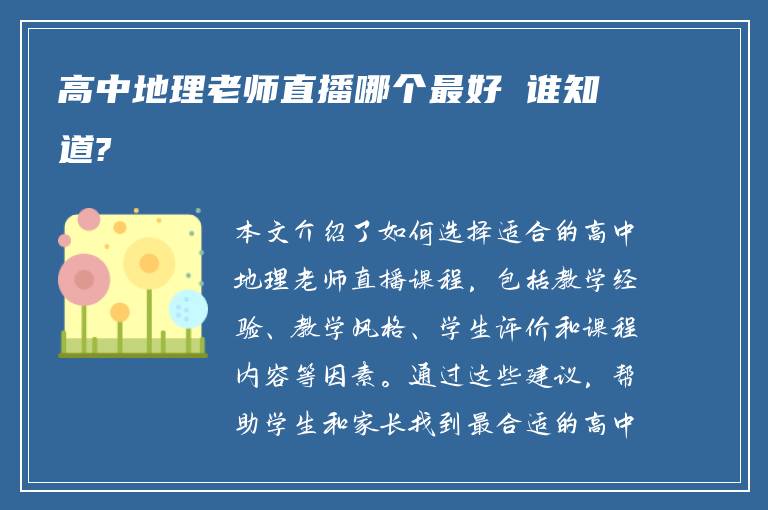 高中地理老师直播哪个最好 谁知道?

本文介绍了如何选择适合的高中地理老师直播课程，包括教学经验、教学风格、学生评价和课程内容等因素。通过这些建议，帮助学生和家长找到最合适的高中